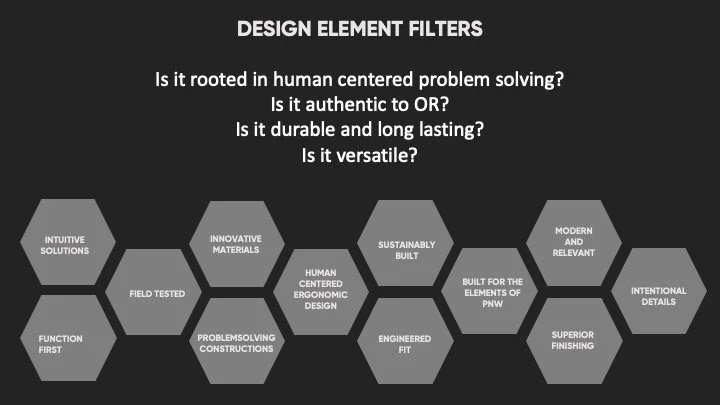 DESIGN ELEMENT FILTERS

Is it rooted in human centered problem solving?
Is it authentic to OR?
Is it durable and long lasting?
Is it versatile?

INTUITIVE SOLUTIONS

FUNCTION FIRST

FIELD TESTED

INNOVATIVE MATERIALS

PROBLEMSOLVING CONSTRUCTIONS

HUMAN CENTERED ERGONOMIC DESIGN

SUSTAINABLY BUILT

ENGINEERED FIT

BUILT FOR THE ELEMENTS OF PNW

MODERN AND RELEVANT

SUPERIOR FINISHING

INTENTIONAL DETAILS